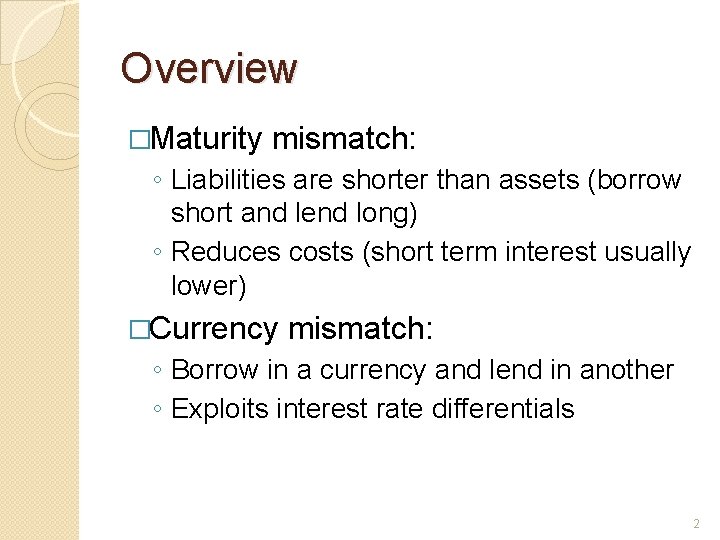 Overview

□Maturity mismatch:
◦ Liabilities are shorter than assets (borrow short and lend long)
◦ Reduces costs (short term interest usually lower)

□Currency mismatch:
◦ Borrow in a currency and lend in another
◦ Exploits interest rate differentials

2